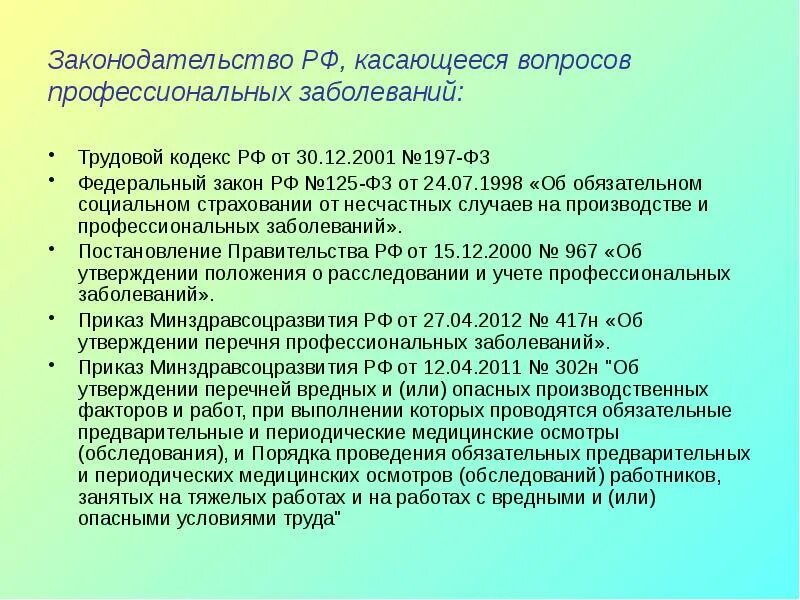 Законодательство РФ, касающееся вопросов профессиональных заболеваний:

• Трудовой кодекс РФ от 30.12.2001 №197-ФЗ
• Федеральный закон РФ №125-ФЗ от 24.07.1998 «Об обязательном социальном страховании от несчастных случаев на производстве и профессиональных заболеваний».
• Постановление Правительства РФ от 15.12.2000 № 967 «Об утверждении положения о расследовании и учете профессиональных заболеваний».
• Приказ Минздравсоцразвития РФ от 27.04.2012 № 417н «Об утверждении перечня профессиональных заболеваний».
• Приказ Минздравсоцразвития РФ от 12.04.2011 № 302н "Об утверждении перечней вредных и (или) опасных производственных факторов и работ, при выполнении которых проводятся обязательные предварительные и периодические медицинские осмотры (обследования), и Порядка проведения обязательных предварительных и периодических медицинских осмотров (обследований) работников, занятых на тяжелых работах и на работах с вредными и (или) опасными условиями труда"